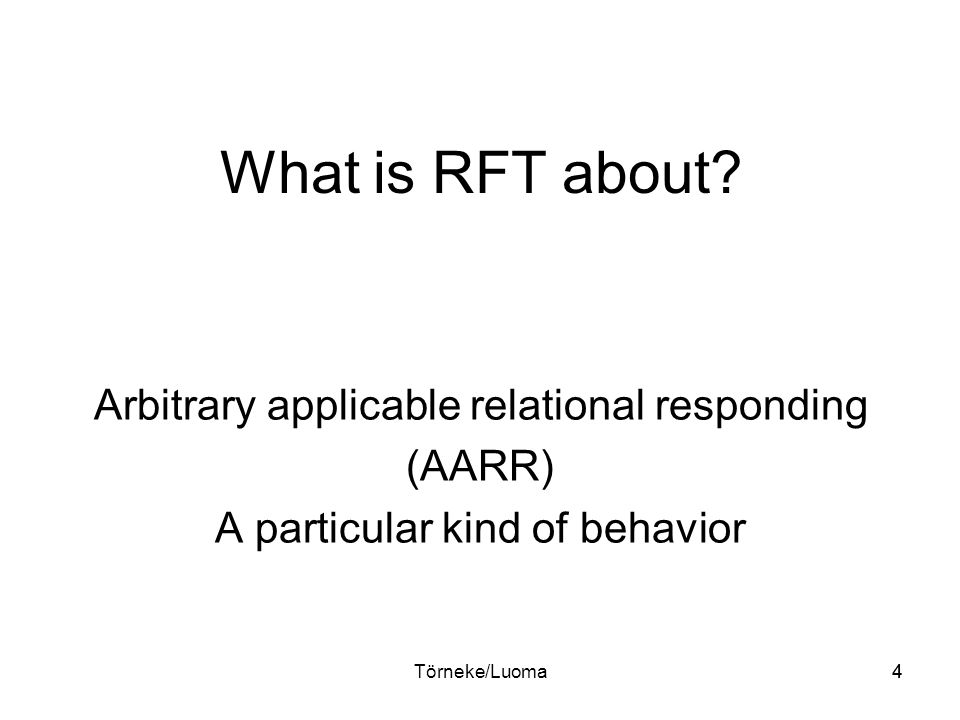 What is RFT about?

Arbitrary applicable relational responding (AARR)
A particular kind of behavior

Törneke/Luoma

4